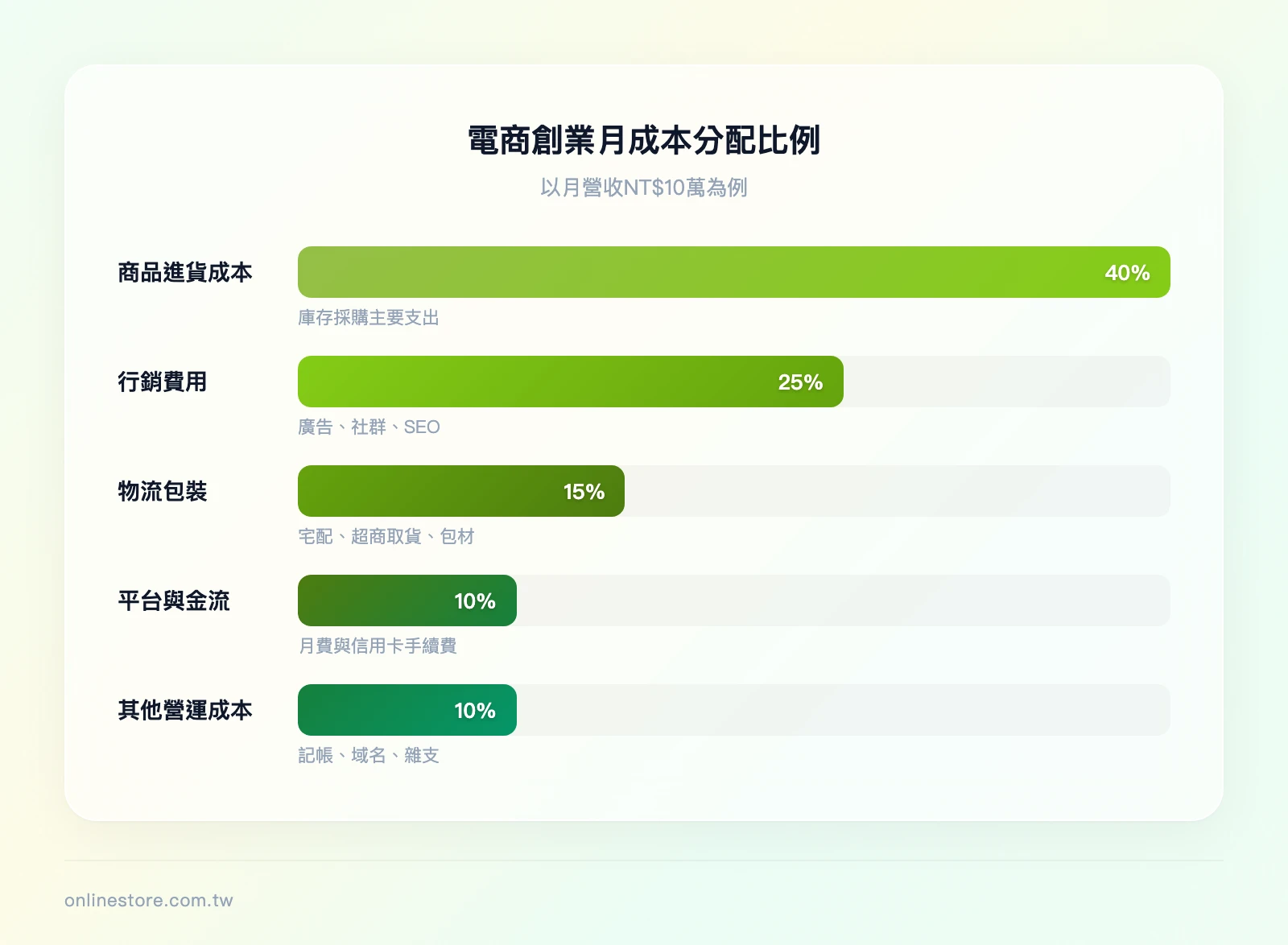 電商創業月成本分配比例

以月營收NT$10萬為例

商品進貨成本

40%

庫存採購主要支出

行銷費用

25%

廣告、社群、SEO

物流包裝

15%

宅配、超商取貨、包材

平台與金流

10%

月費與信用卡手續費

其他營運成本

10%

記帳、域名、雜支

onlinestore.com.tw